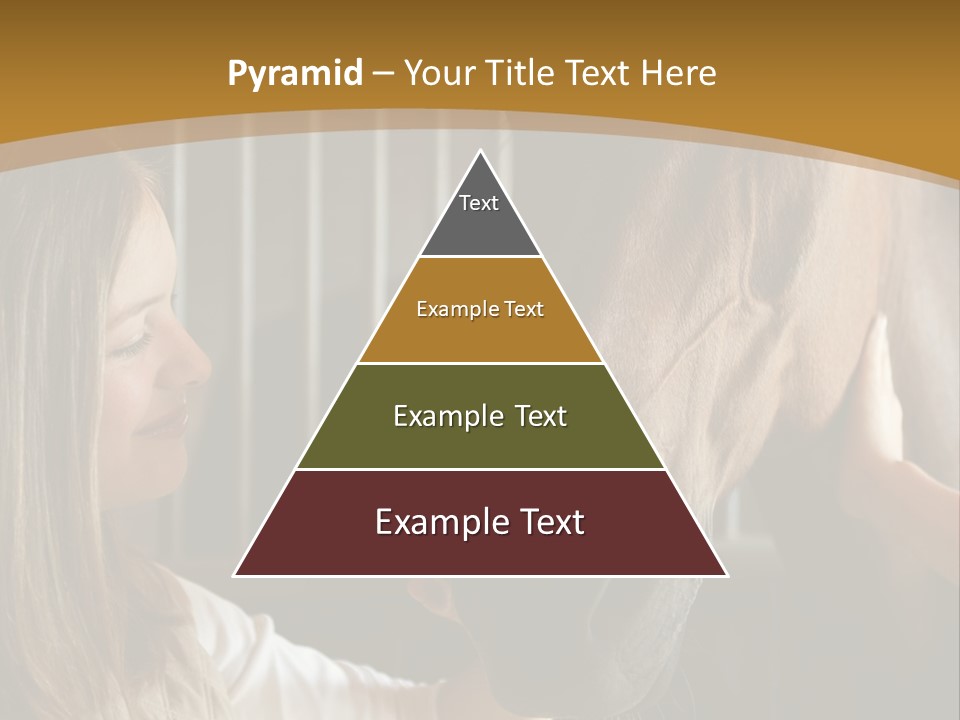 Pyramid – Your Title Text Here

Text

Example Text

Example Text

Example Text